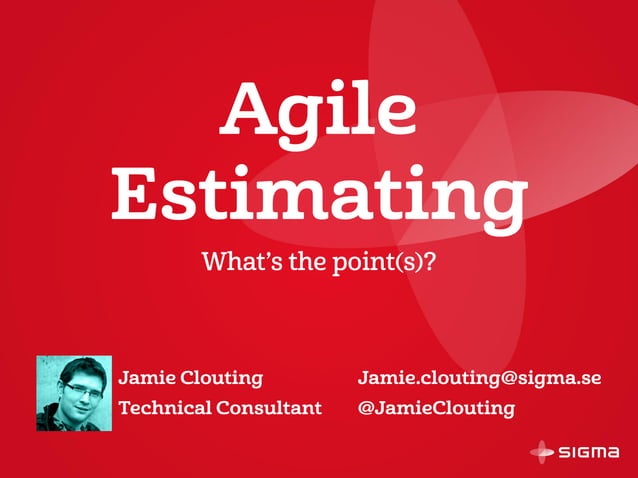 Agile Estimating

What's the point(s)?

Jamie Clouting
Technical Consultant

Jamie.clouting@sigma.se
@JamieClouting

SIGMA